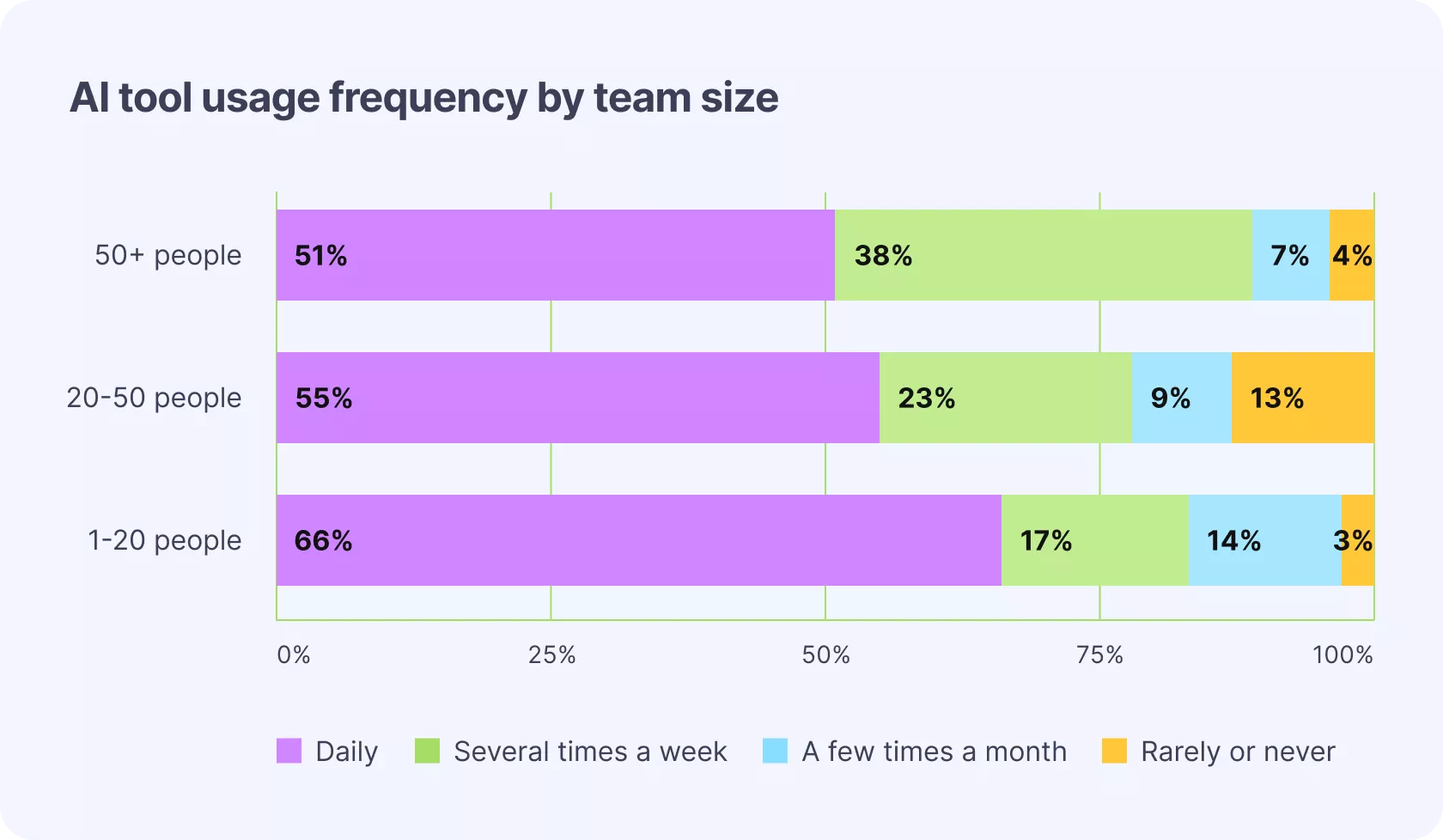 AI tool usage frequency by team size

50+ people 51% 38% 7% 4%

20-50 people 55% 23% 9% 13%

1-20 people 66% 17% 14% 3%

0% 25% 50% 75% 100%

Daily Several times a week A few times a month Rarely or never